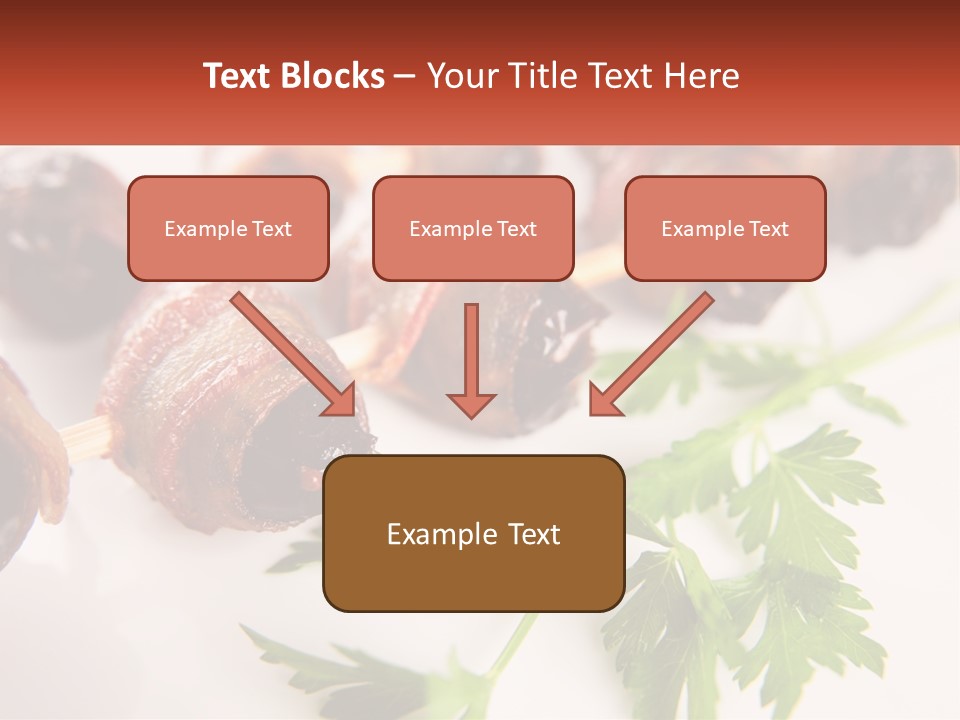 Text Blocks – Your Title Text Here

Example Text

Example Text

Example Text

Example Text